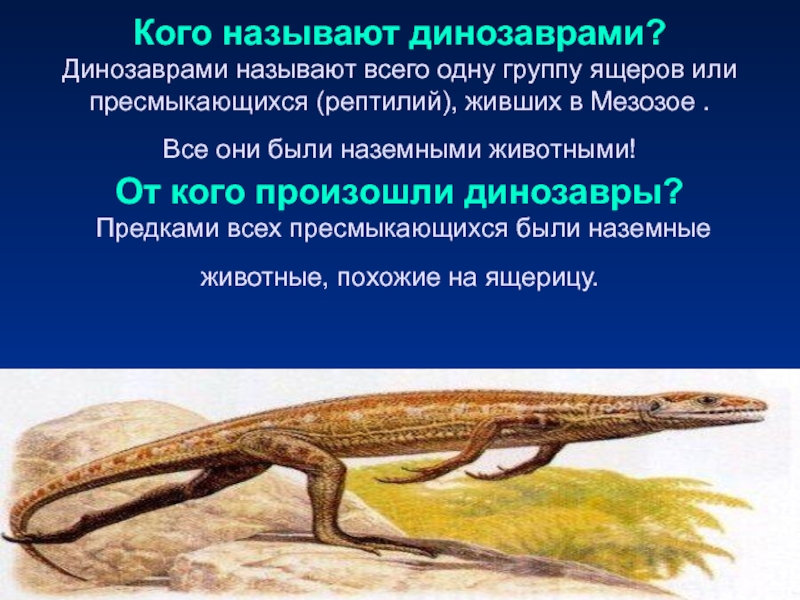 Кого называют динозаврами?
Динозаврами называют всего одну группу ящеров или пресмыкающихся (рептилий), живших в Мезозое .

Все они были наземными животными!

От кого произошли динозавры?
Предками всех пресмыкающихся были наземные животные, похожие на ящерицу.